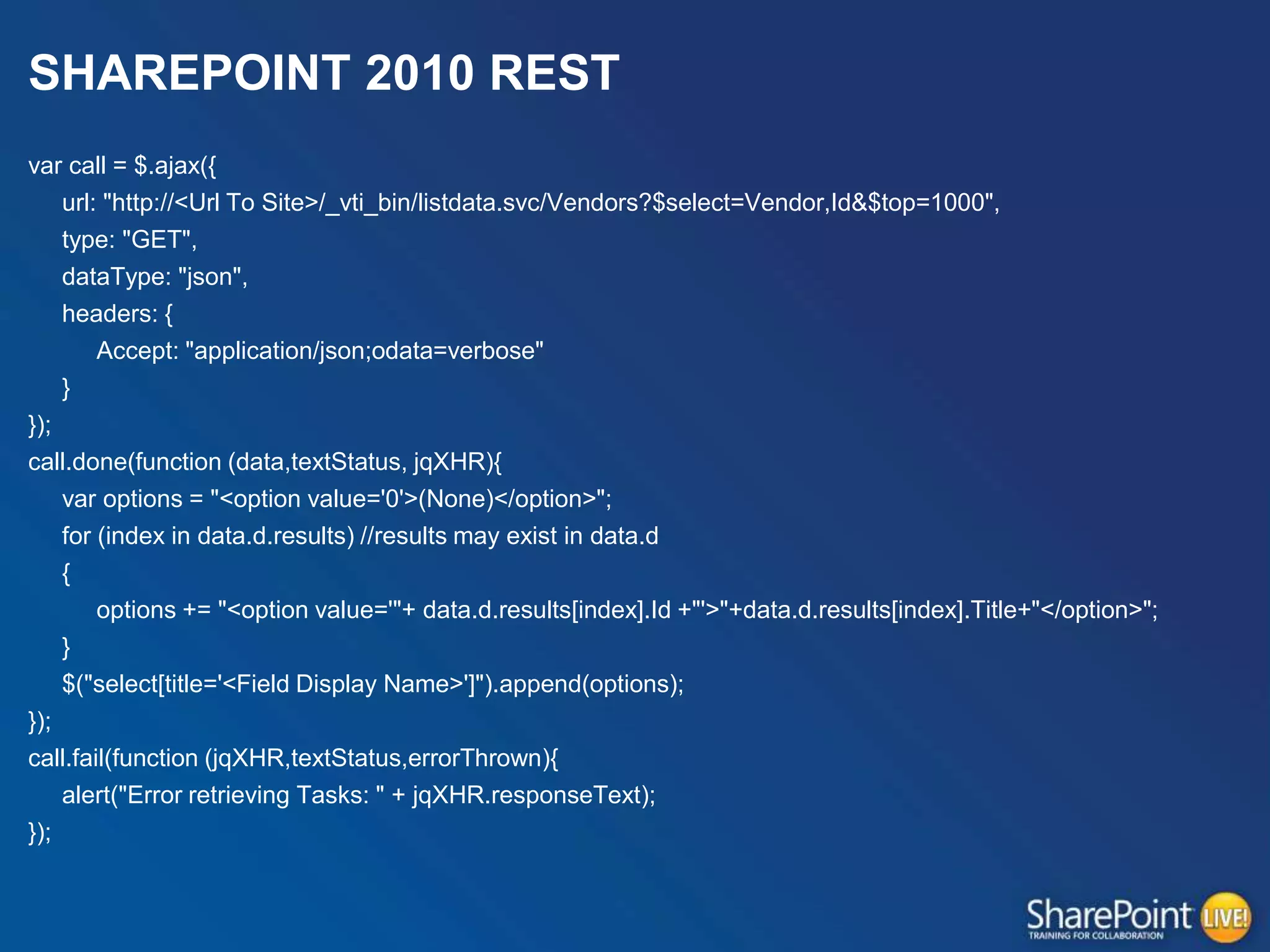 SHAREPOINT 2010 REST

var call = $.ajax({
url: "http://<Url To Site>/_vti_bin/listdata.svc/Vendors?$select=Vendor,Id&$top=1000",
type: "GET",
dataType: "json",
headers: {
Accept: "application/json;odata=verbose"
}
});
call.done(function (data,textStatus, jqXHR){
var options = "<option value='0'>(None)</option>";
for (index in data.d.results) //results may exist in data.d
{
options += "<option value='"+ data.d.results[index].Id +"'>"+data.d.results[index].Title+"</option>";
}
$("select[title='<Field Display Name>']").append(options);
});
call.fail(function (jqXHR,textStatus,errorThrown){
alert("Error retrieving Tasks: " + jqXHR.responseText);
});

SharePoint LIVE! TRAINING FOR COLLABORATION